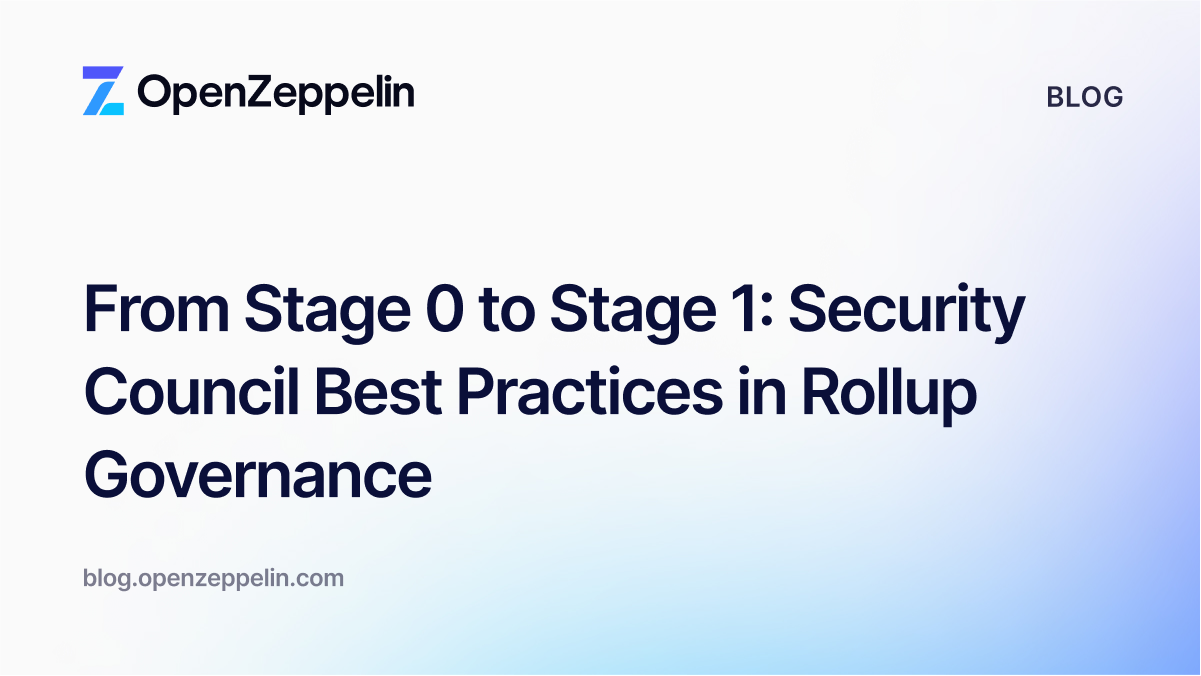 OpenZeppelin

BLOG

From Stage 0 to Stage 1: Security Council Best Practices in Rollup Governance

blog.openzeppelin.com